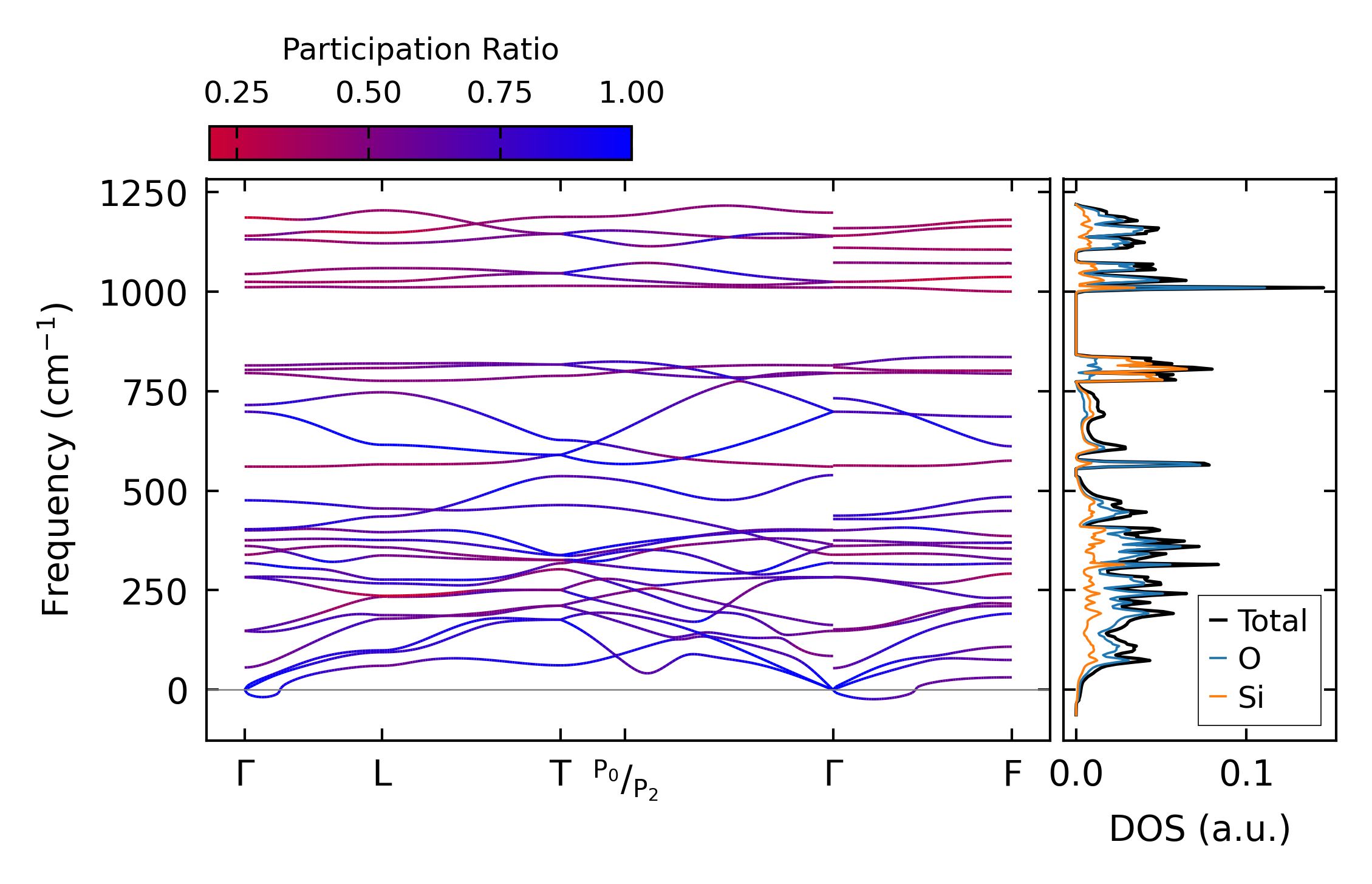 Participation Ratio

0.25 0.50 0.75 1.00

Frequency ($cm^{-1}$)

1250
1000
750
500
250
0

Γ L T $^{P_0}/_{P_2}$ Γ F

0.0 0.1

DOS (a.u.)

Total
O
Si